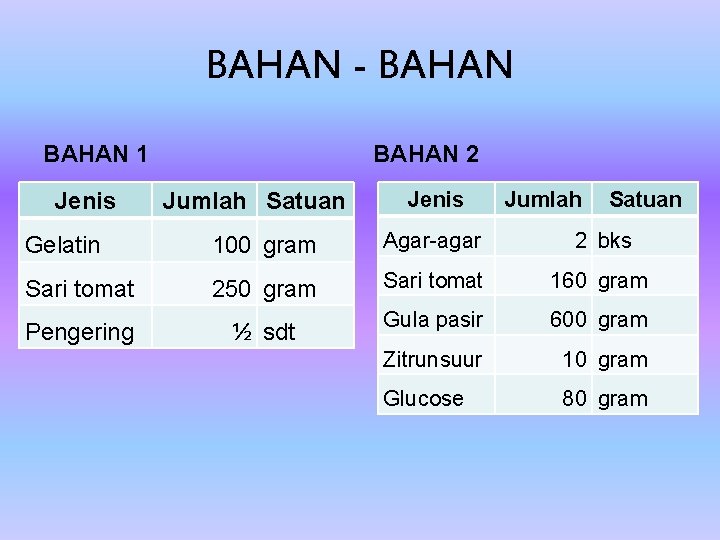 BAHAN - BAHAN

BAHAN 1

| Jenis | Jumlah | Satuan |
|---|---|---|
| Gelatin | 100 | gram |
| Sari tomat | 250 | gram |
| Pengering | ½ | sdt |

BAHAN 2

| Jenis | Jumlah | Satuan |
|---|---|---|
| Agar-agar | 2 | bks |
| Sari tomat | 160 | gram |
| Gula pasir | 600 | gram |
| Zitrunsuur | 10 | gram |
| Glucose | 80 | gram |